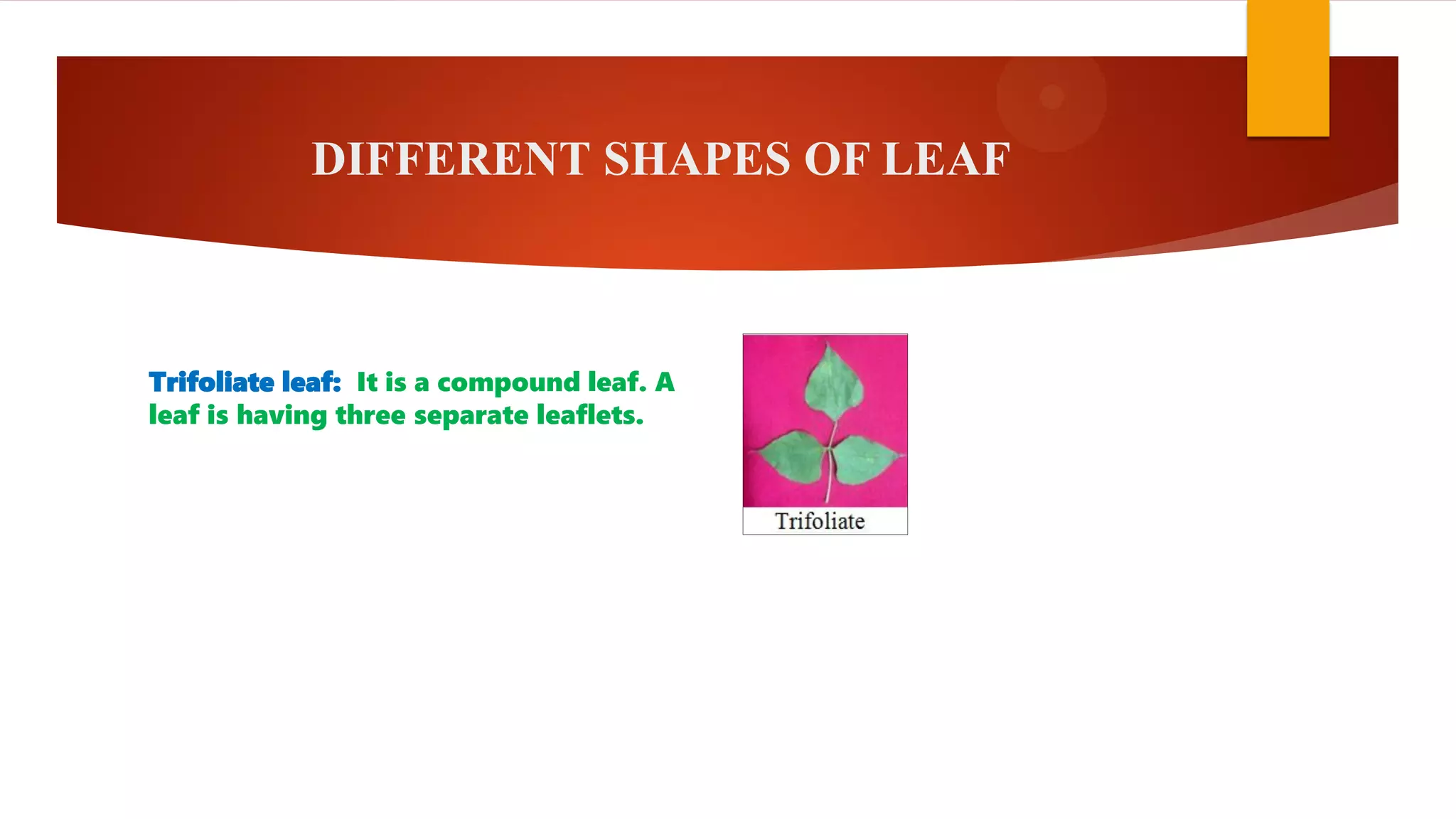 DIFFERENT SHAPES OF LEAF

Trifoliate leaf: It is a compound leaf. A leaf is having three separate leaflets.

Trifoliate